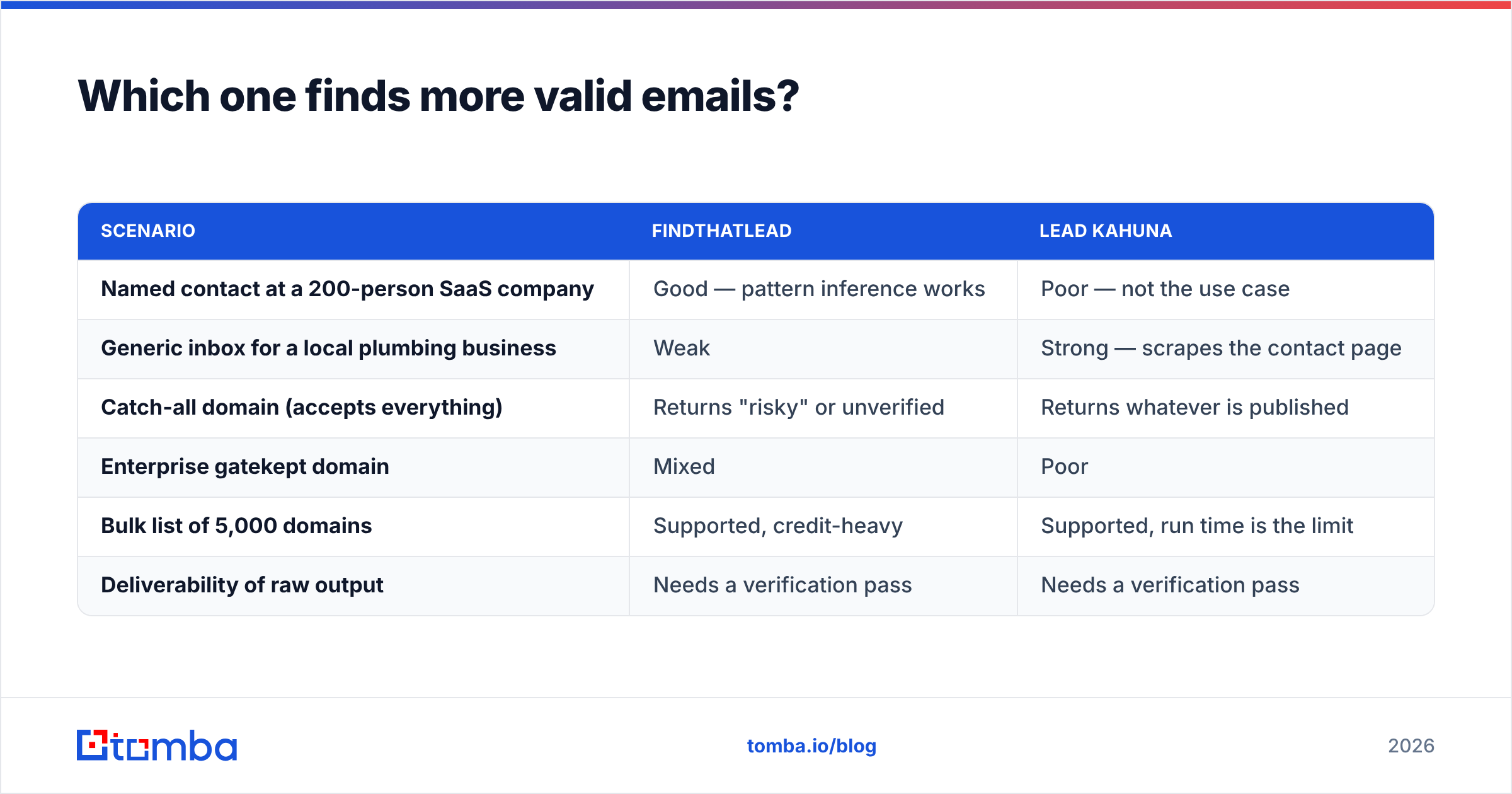 Which one finds more valid emails?

| SCENARIO | FINDTHATLEAD | LEAD KAHUNA |
|---|---|---|
| Named contact at a 200-person SaaS company | Good — pattern inference works | Poor — not the use case |
| Generic inbox for a local plumbing business | Weak | Strong — scrapes the contact page |
| Catch-all domain (accepts everything) | Returns "risky" or unverified | Returns whatever is published |
| Enterprise gatekept domain | Mixed | Poor |
| Bulk list of 5,000 domains | Supported, credit-heavy | Supported, run time is the limit |
| Deliverability of raw output | Needs a verification pass | Needs a verification pass |

tomba

tomba.io/blog

2026